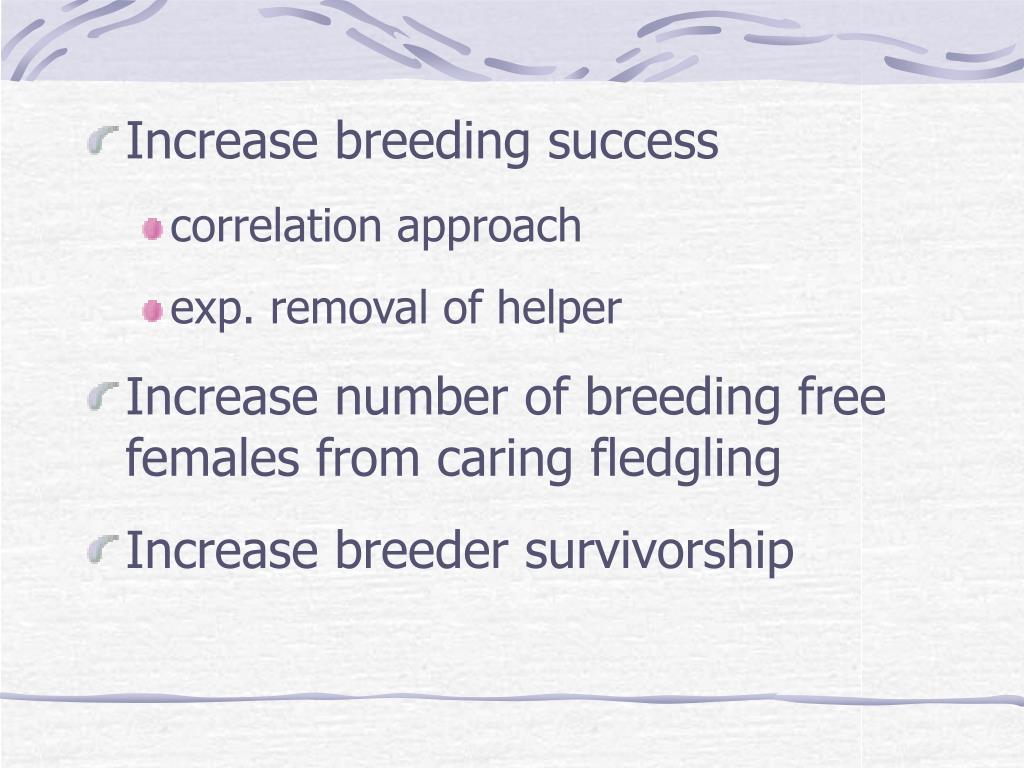 Increase breeding success

correlation approach

exp. removal of helper

Increase number of breeding free females from caring fledgling

Increase breeder survivorship